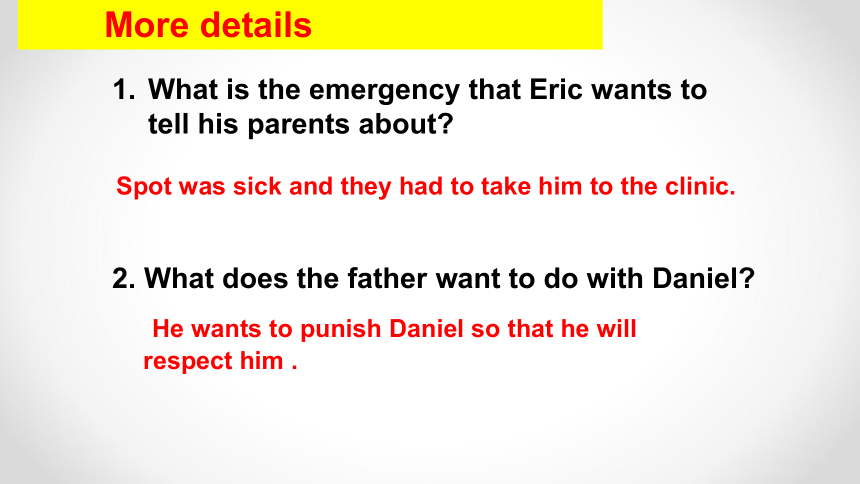 More details

1. What is the emergency that Eric wants to tell his parents about?

Spot was sick and they had to take him to the clinic.

2. What does the father want to do with Daniel?

He wants to punish Daniel so that he will respect him .